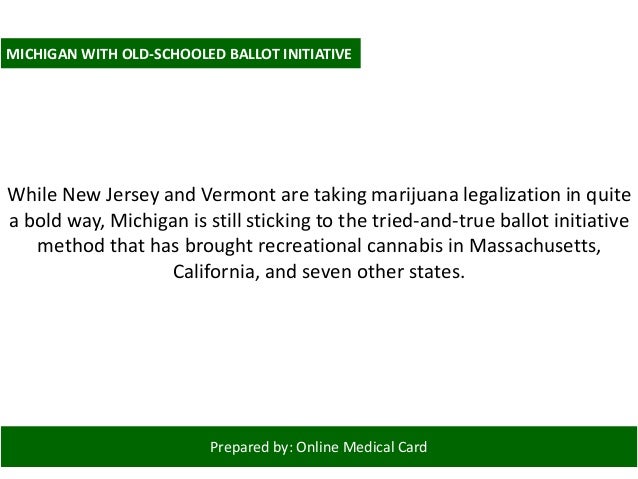 MICHIGAN WITH OLD-SCHOOLED BALLOT INITIATIVE

While New Jersey and Vermont are taking marijuana legalization in quite a bold way, Michigan is still sticking to the tried-and-true ballot initiative method that has brought recreational cannabis in Massachusetts, California, and seven other states.

Prepared by: Online Medical Card